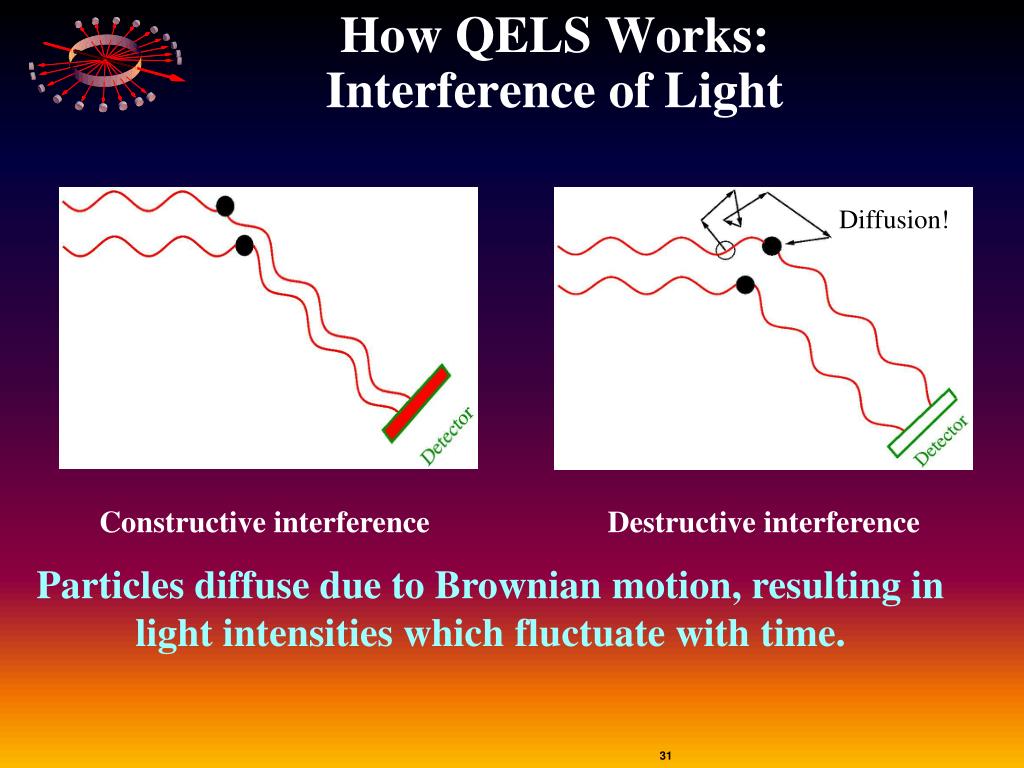 How QELS Works:
Interference of Light

Detector

Diffusion!

Detector

Constructive interference

Destructive interference

Particles diffuse due to Brownian motion, resulting in light intensities which fluctuate with time.

31